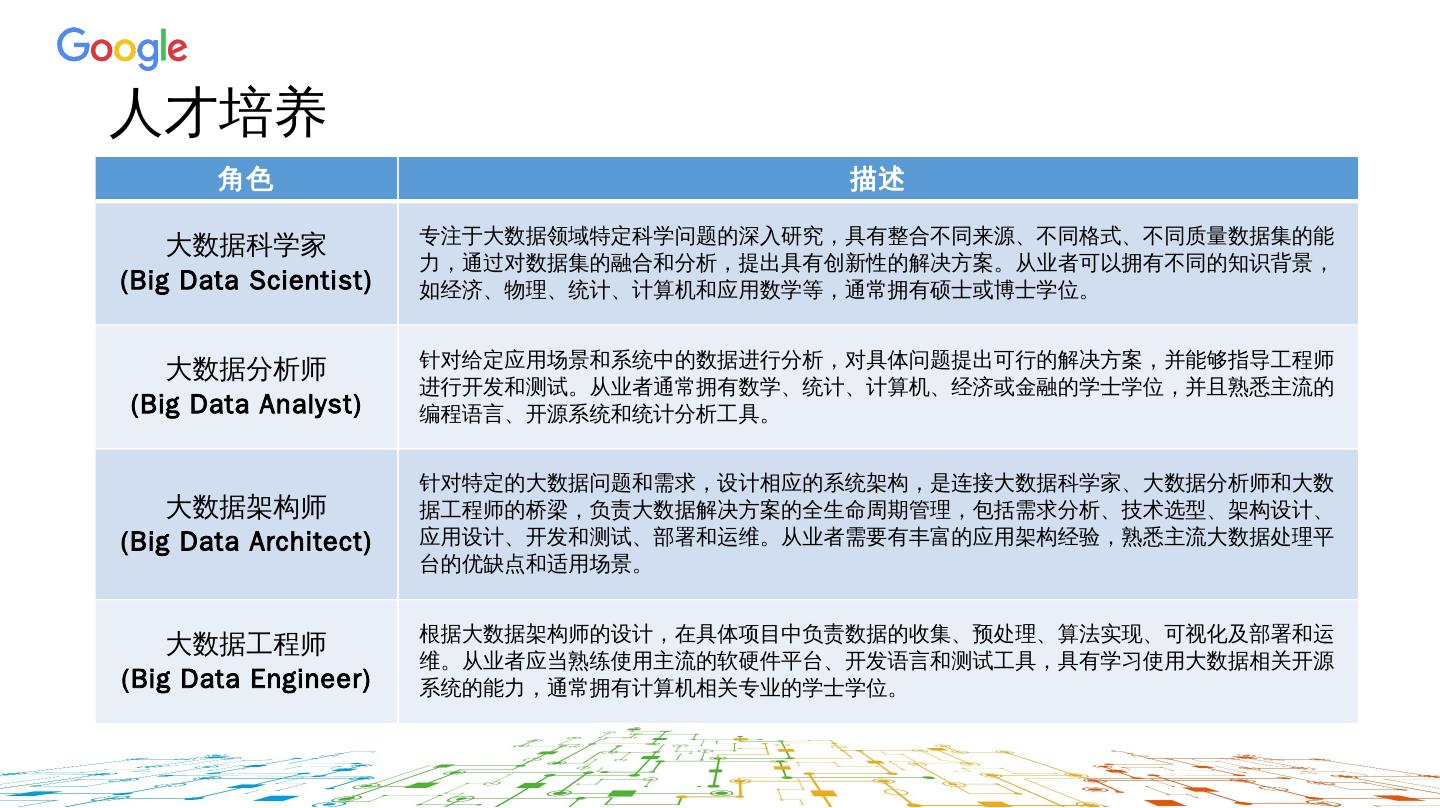 Google

人才培养

| 角色 | 描述 |
|---|---|
| 大数据科学家 (Big Data Scientist) | 专注于大数据领域特定科学问题的深入研究，具有整合不同来源、不同格式、不同质量数据集的能力，通过对数据集的融合和分析，提出具有创新性的解决方案。从业者可以拥有不同的知识背景，如经济、物理、统计、计算机和应用数学等，通常拥有硕士或博士学位。 |
| 大数据分析师 (Big Data Analyst) | 针对给定应用场景和系统中的数据进行分析，对具体问题提出可行的解决方案，并能够指导工程师进行开发和测试。从业者通常拥有数学、统计、计算机、经济或金融的学士学位，并且熟悉主流的编程语言、开源系统和统计分析工具。 |
| 大数据架构师 (Big Data Architect) | 针对特定的大数据问题和需求，设计相应的系统架构，是连接大数据科学家、大数据分析师和大数据工程师的桥梁，负责大数据解决方案的全生命周期管理，包括需求分析、技术选型、架构设计、应用设计、开发和测试、部署和运维。从业者需要有丰富的应用架构经验，熟悉主流大数据处理平台的优缺点和适用场景。 |
| 大数据工程师 (Big Data Engineer) | 根据大数据架构师的设计，在具体项目中负责数据的收集、预处理、算法实现、可视化及部署和运维。从业者应当熟练使用主流的软硬件平台、开发语言和测试工具，具有学习使用大数据相关开源系统的能力，通常拥有计算机相关专业的学士学位。 |